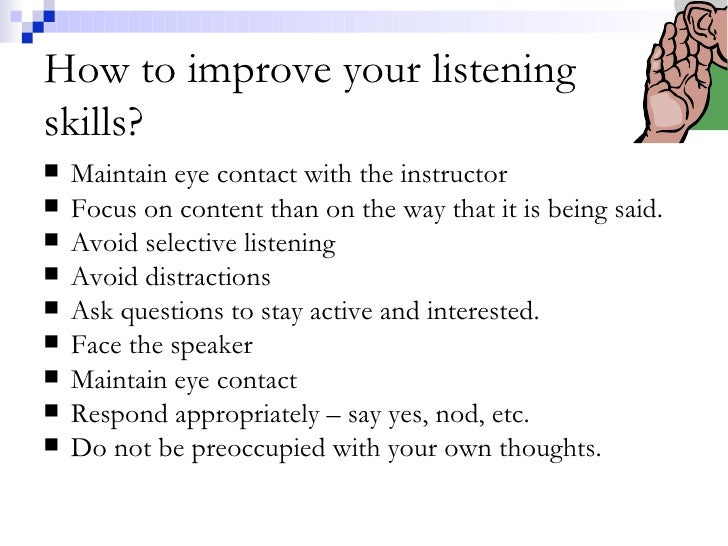 How to improve your listening skills?

- Maintain eye contact with the instructor
- Focus on content than on the way that it is being said.
- Avoid selective listening
- Avoid distractions
- Ask questions to stay active and interested.
- Face the speaker
- Maintain eye contact
- Respond appropriately – say yes, nod, etc.
- Do not be preoccupied with your own thoughts.